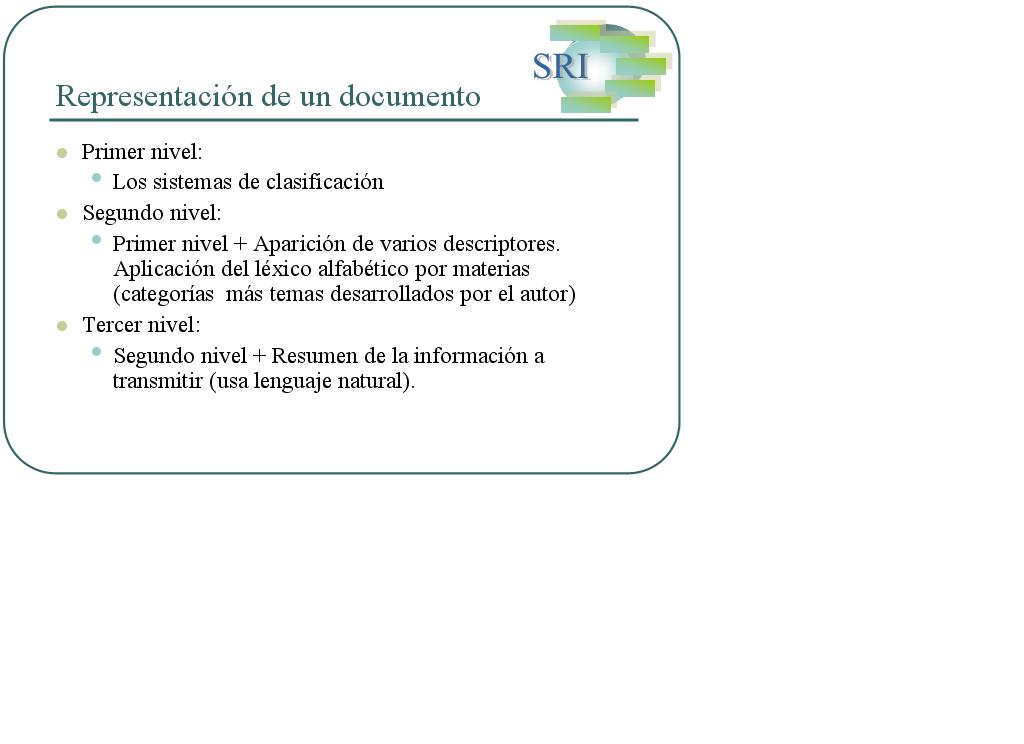 SRI

Representación de un documento

- Primer nivel:
  - Los sistemas de clasificación
- Segundo nivel:
  - Primer nivel + Aparición de varios descriptores. Aplicación del léxico alfabético por materias (categorías más temas desarrollados por el autor)
- Tercer nivel:
  - Segundo nivel + Resumen de la información a transmitir (usa lenguaje natural).